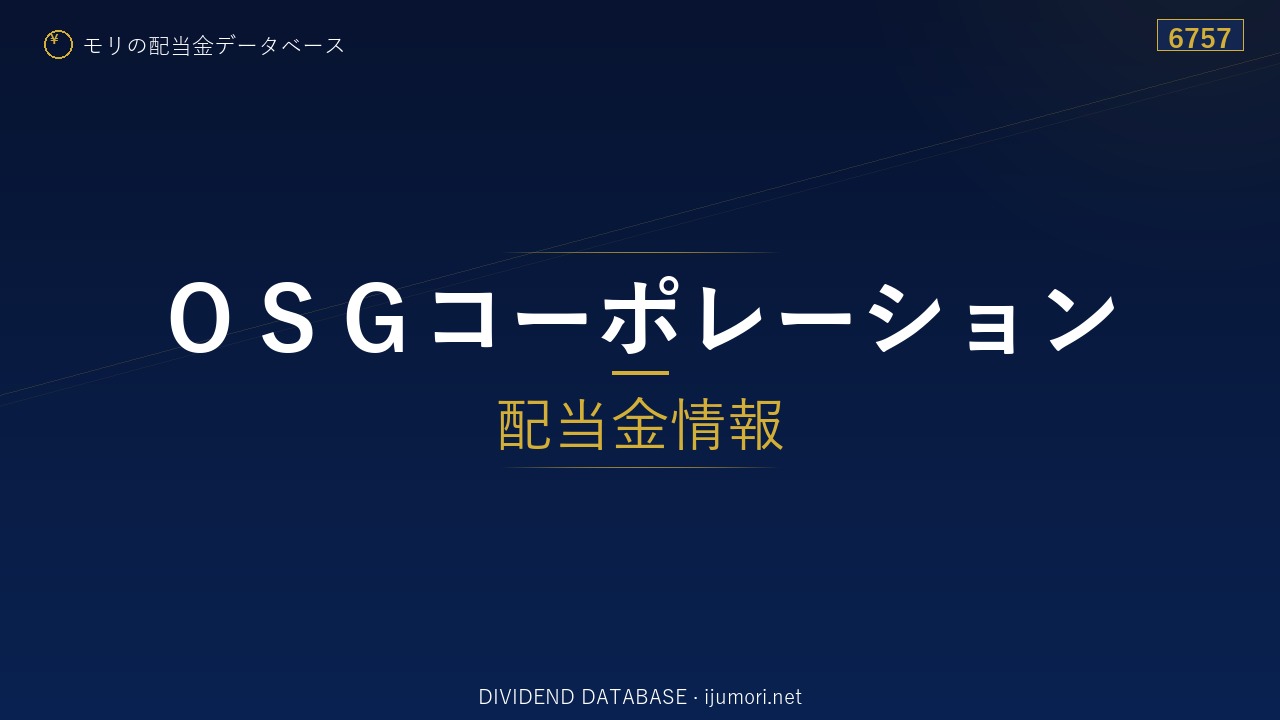 ¥ モリの配当金データベース

6757

ＯＳＧコーポレーション

配当金情報

DIVIDEND DATABASE · ijumori.net